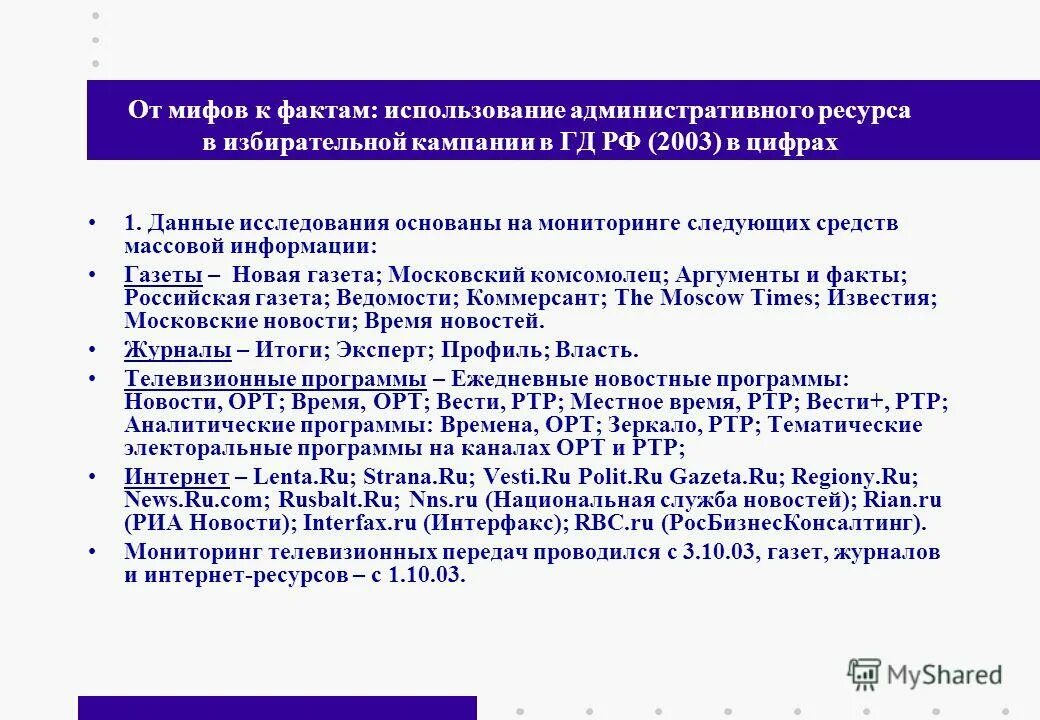 От мифов к фактам: использование административного ресурса в избирательной кампании в ГД РФ (2003) в цифрах

• 1. Данные исследования основаны на мониторинге следующих средств массовой информации:

• Газеты – Новая газета; Московский комсомолец; Аргументы и факты; Российская газета; Ведомости; Коммерсант; The Moscow Times; Известия; Московские новости; Время новостей.

• Журналы – Итоги; Эксперт; Профиль; Власть.

• Телевизионные программы – Ежедневные новостные программы: Новости, ОРТ; Время, ОРТ; Вести, РТР; Местное время, РТР; Вести+, РТР; Аналитические программы: Времена, ОРТ; Зеркало, РТР; Тематические электоральные программы на каналах ОРТ и РТР;

• Интернет – Lenta.Ru; Strana.Ru; Vesti.Ru Polit.Ru Gazeta.Ru; Regiony.Ru; News.Ru.com; Rusbalt.Ru; Nns.ru (Национальная служба новостей); Rian.ru (РИА Новости); Interfax.ru (Интерфакс); RBC.ru (РосБизнесКонсалтинг).

• Мониторинг телевизионных передач проводился с 3.10.03, газет, журналов и интернет-ресурсов – с 1.10.03.

MyShared